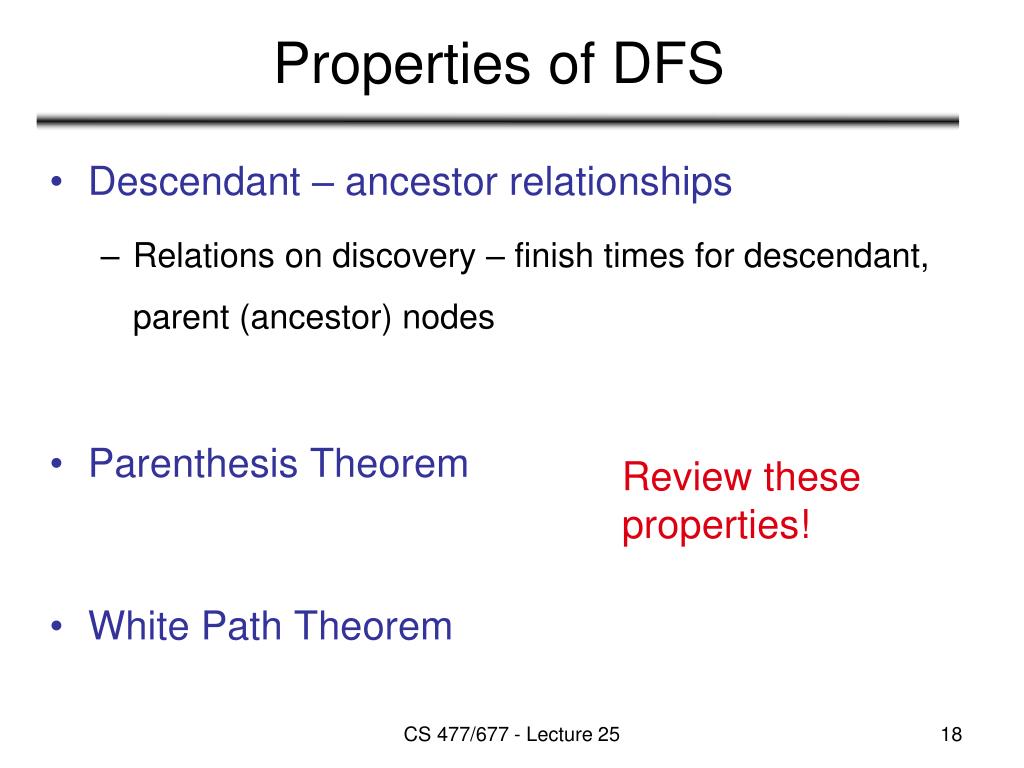 Properties of DFS

• Descendant – ancestor relationships

– Relations on discovery – finish times for descendant, parent (ancestor) nodes

• Parenthesis Theorem

Review these properties!

• White Path Theorem

CS 477/677 - Lecture 25

18